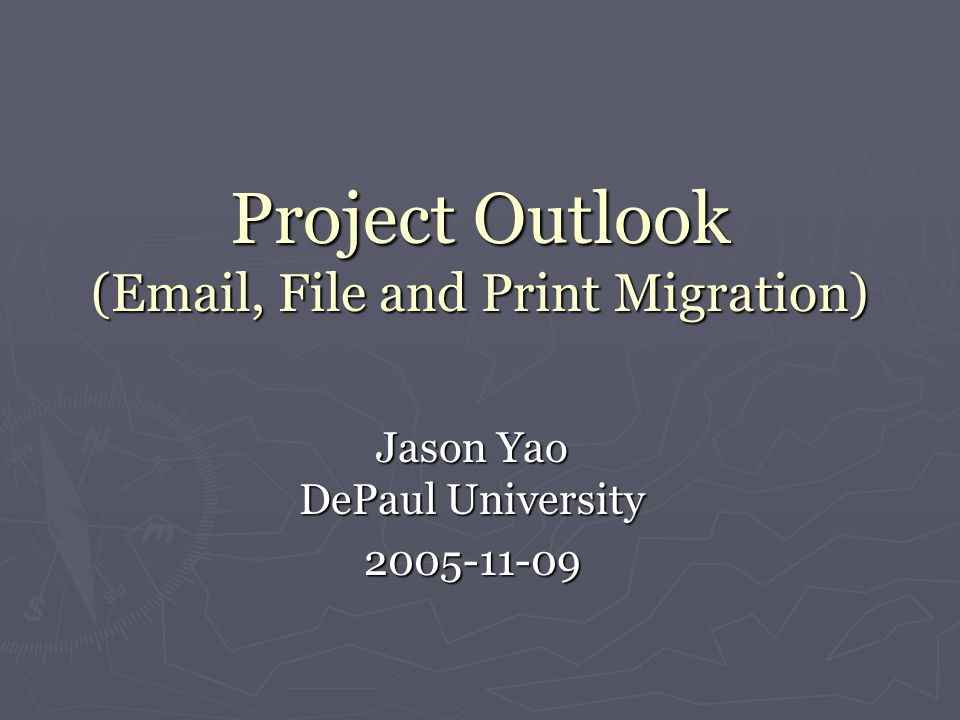 Project Outlook
(Email, File and Print Migration)

Jason Yao
DePaul University

2005-11-09